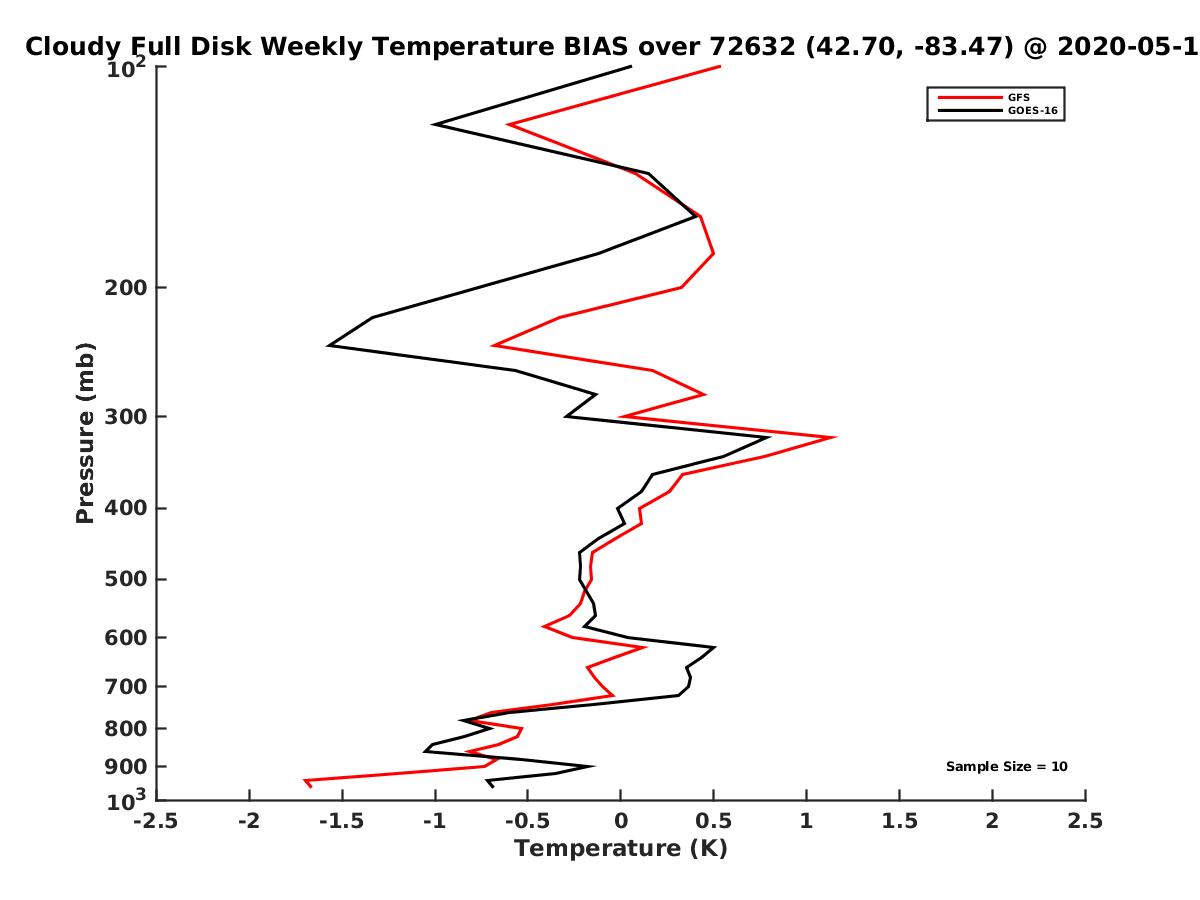 Cloudy Full Disk Weekly Temperature BIAS over 72632 (42.70, -83.47) @ 2020-05-1

GFS
GOES-16

Pressure (mb)

$10^2$
200
300
400
500
600
700
800
900
$10^3$

Sample Size = 10

-2.5
-2
-1.5
-1
-0.5
0
0.5
1
1.5
2
2.5

Temperature (K)